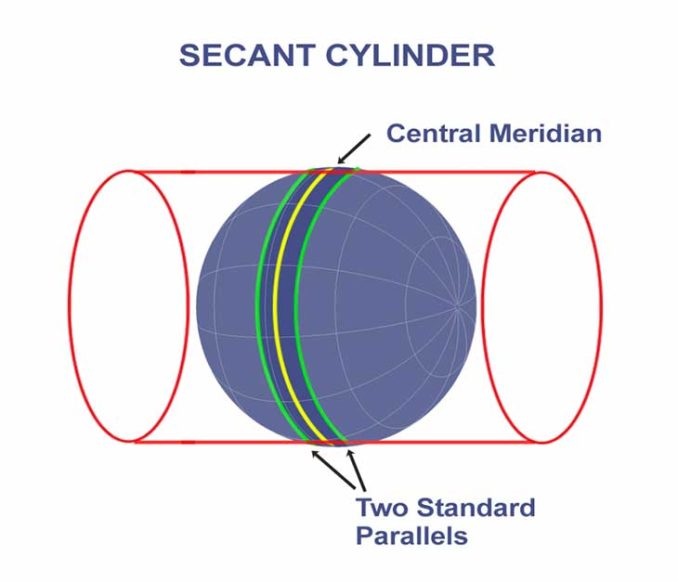 SECANT CYLINDER

Central Meridian

Two Standard Parallels